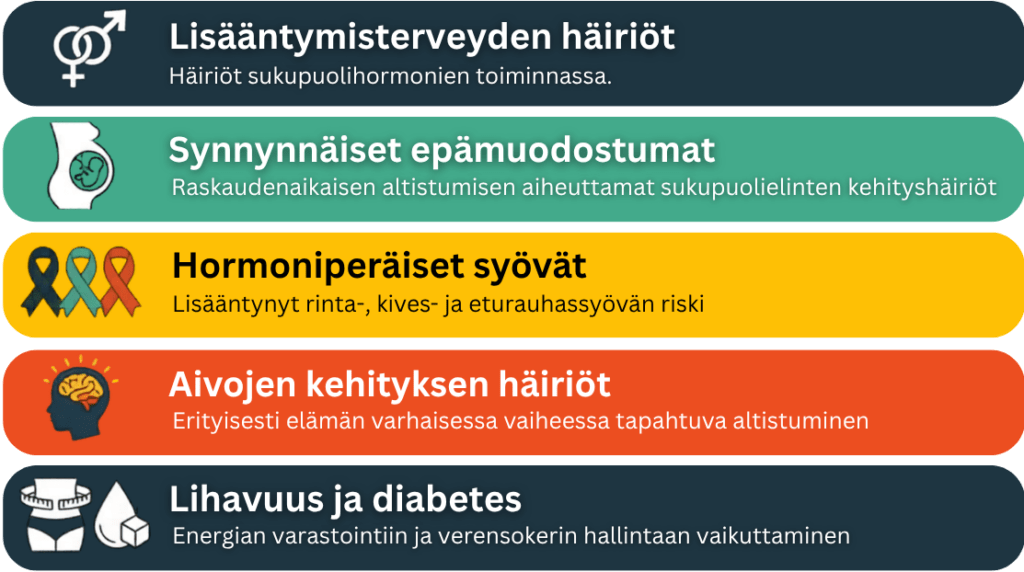 Lisääntymisterveyden häiriöt
Häiriöt sukupuolihormonien toiminnassa.

Synnynnäiset epämuodostumat
Raskaudenaikaisen altistumisen aiheuttamat sukupuolielinten kehityshäiriöt

Hormoniperäiset syövät
Lisääntynyt rinta-, kives- ja eturauhassyövän riski

Aivojen kehityksen häiriöt
Erityisesti elämän varhaisessa vaiheessa tapahtuva altistuminen

Lihavuus ja diabetes
Energian varastointiin ja verensokerin hallintaan vaikuttaminen